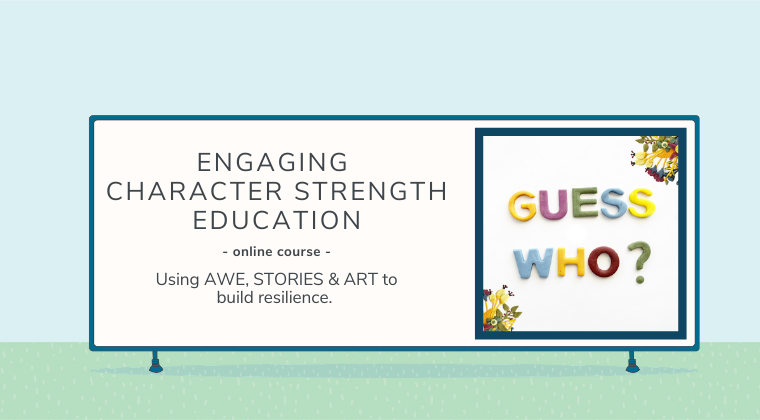 ENGAGING CHARACTER STRENGTH EDUCATION

- online course -

Using AWE, STORIES & ART to build resilience.

GUESS WHO?